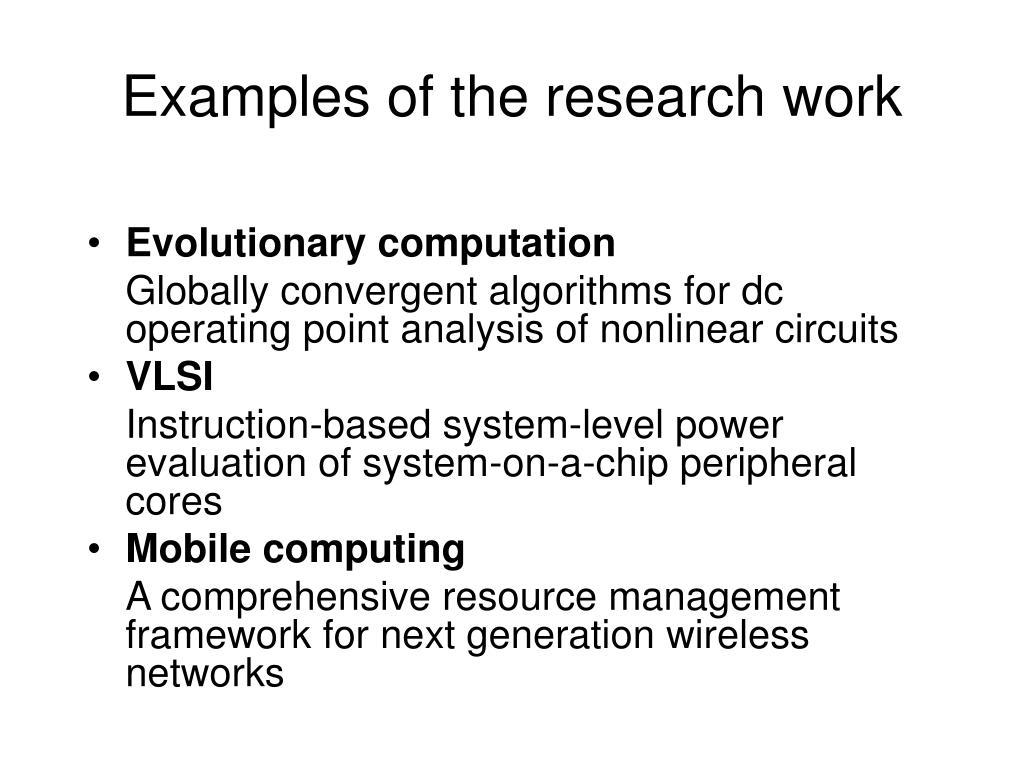 Examples of the research work

• Evolutionary computation

Globally convergent algorithms for dc operating point analysis of nonlinear circuits

• VLSI

Instruction-based system-level power evaluation of system-on-a-chip peripheral cores

• Mobile computing

A comprehensive resource management framework for next generation wireless networks